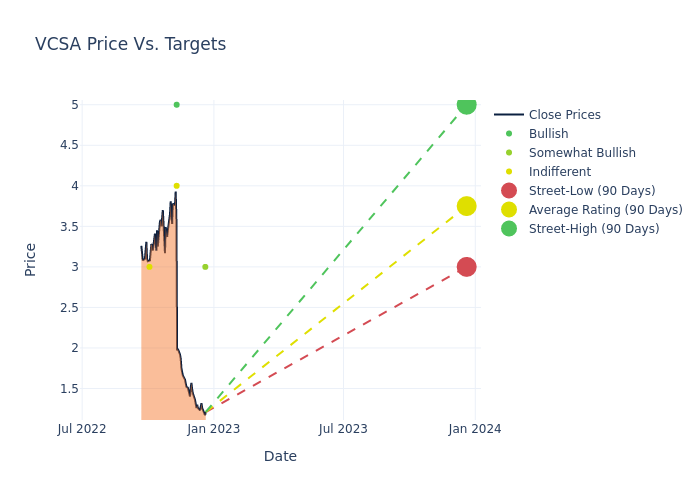 VCSA Price Vs. Targets

Price

5
4.5
4
3.5
3
2.5
2
1.5

Jul 2022
Jan 2023
Jul 2023
Jan 2024

Date

Close Prices
Bullish
Somewhat Bullish
Indifferent
Street-Low (90 Days)
Average Rating (90 Days)
Street-High (90 Days)